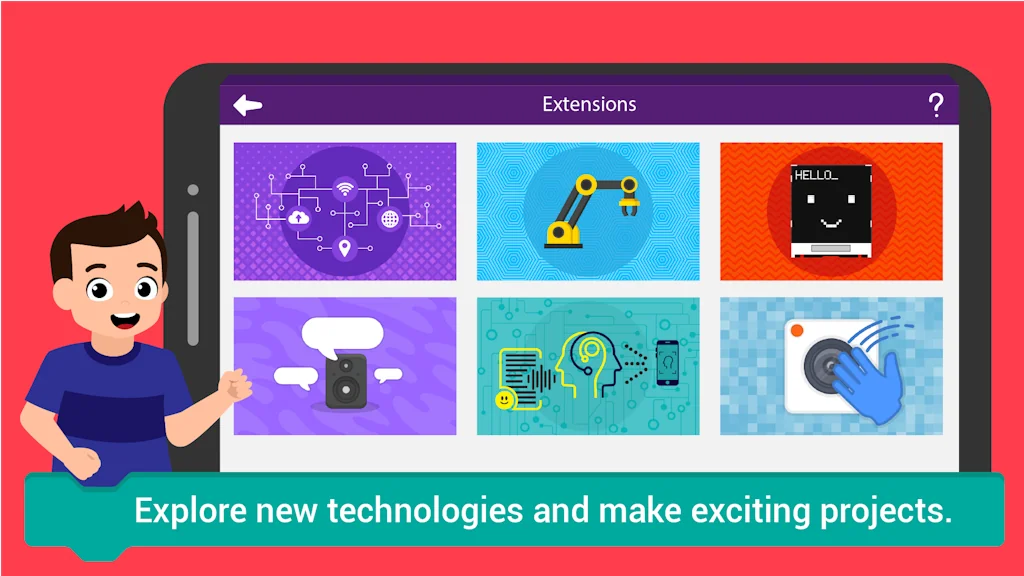 Extensions

?

HELLO_

Explore new technologies and make exciting projects.